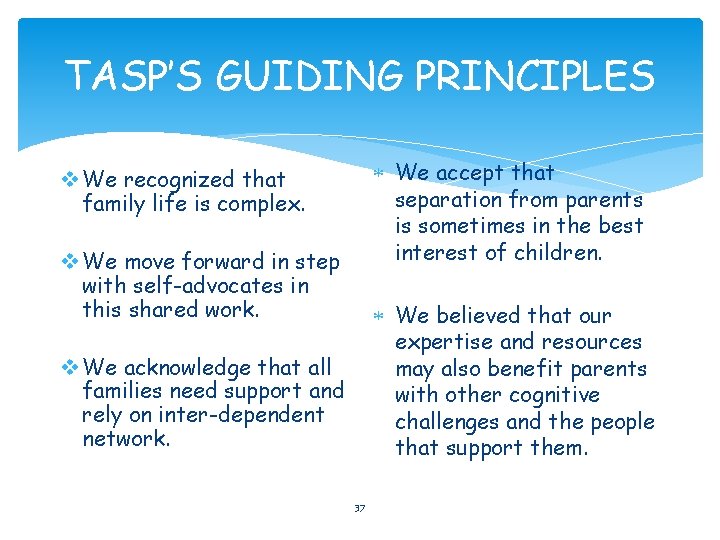 TASP'S GUIDING PRINCIPLES

❖ We recognized that family life is complex.

❖ We move forward in step with self-advocates in this shared work.

❖ We acknowledge that all families need support and rely on inter-dependent network.

* We accept that separation from parents is sometimes in the best interest of children.

* We believed that our expertise and resources may also benefit parents with other cognitive challenges and the people that support them.

37